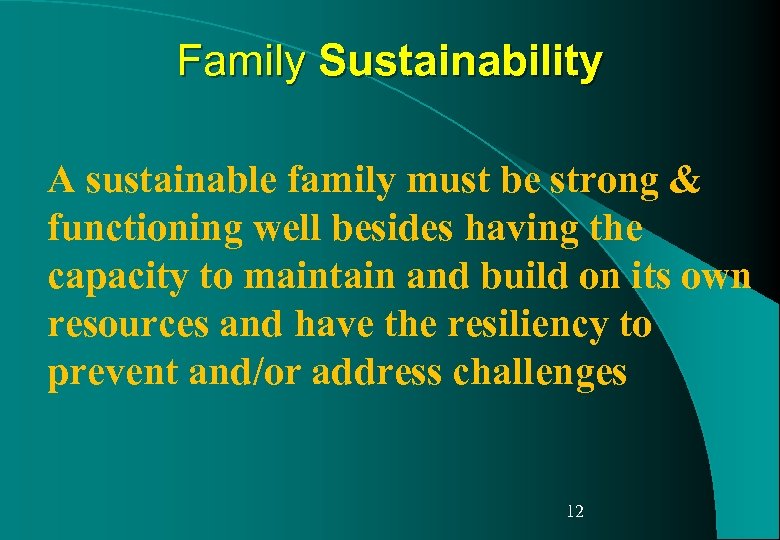 Family Sustainability

A sustainable family must be strong & functioning well besides having the capacity to maintain and build on its own resources and have the resiliency to prevent and/or address challenges

12